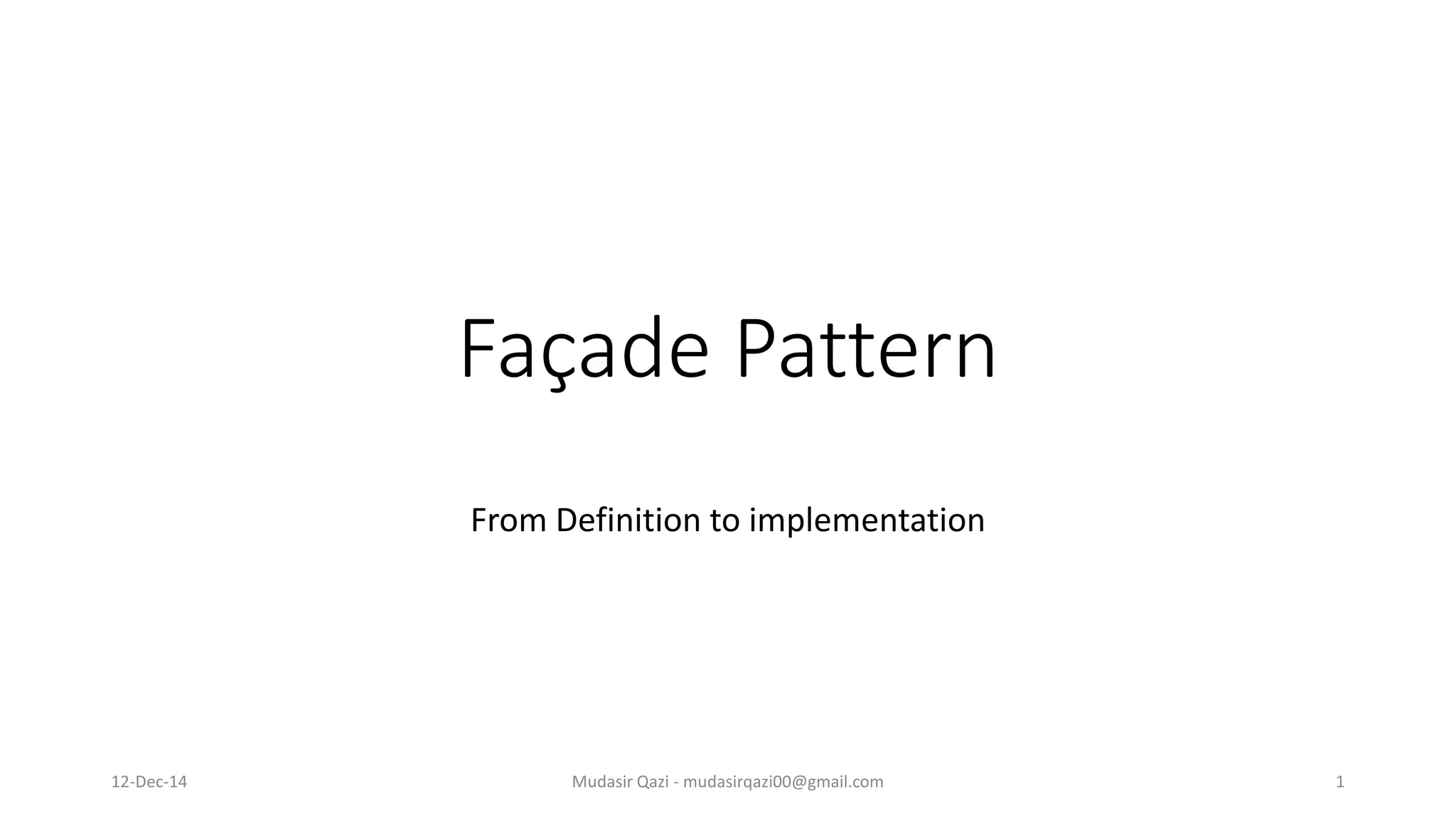 Façade Pattern

From Definition to implementation

12-Dec-14

Mudasir Qazi - mudasirqazi00@gmail.com

1